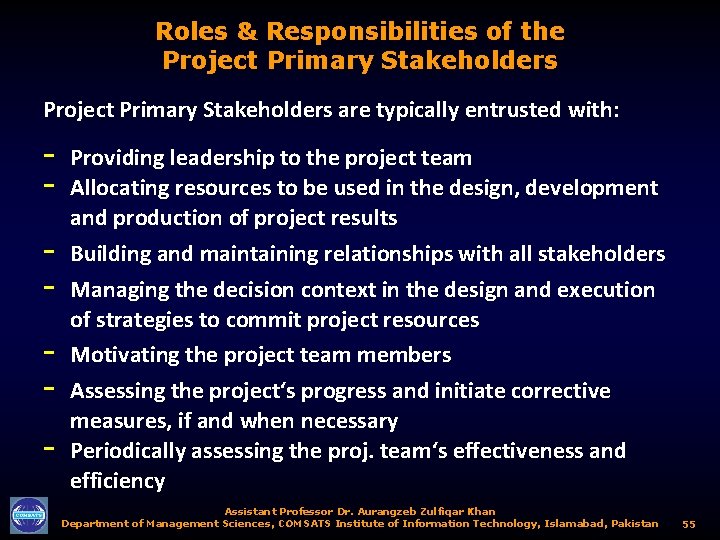 Roles & Responsibilities of the Project Primary Stakeholders

Project Primary Stakeholders are typically entrusted with:

- Providing leadership to the project team
- Allocating resources to be used in the design, development and production of project results
- Building and maintaining relationships with all stakeholders
- Managing the decision context in the design and execution of strategies to commit project resources
- Motivating the project team members
- Assessing the project's progress and initiate corrective measures, if and when necessary
- Periodically assessing the proj. team's effectiveness and efficiency

COMSATS

Assistant Professor Dr. Aurangzeb Zulfiqar Khan
Department of Management Sciences, COMSATS Institute of Information Technology, Islamabad, Pakistan 55